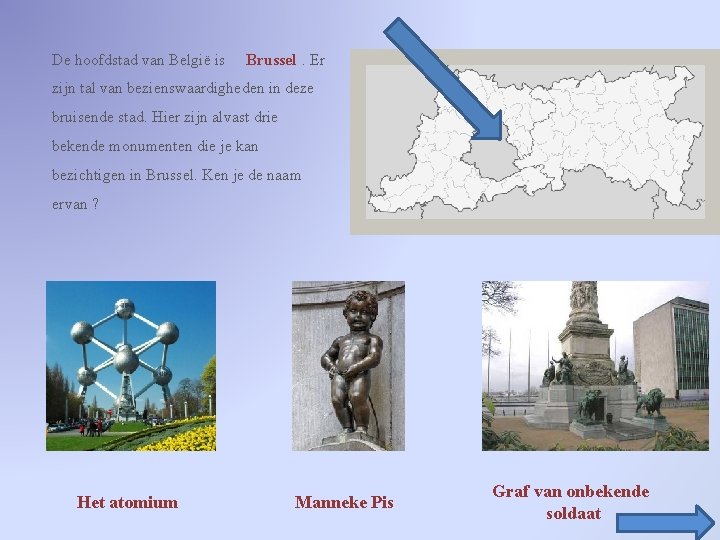 De hoofdstad van België is Brussel . Er zijn tal van bezienswaardigheden in deze bruisende stad. Hier zijn alvast drie bekende monumenten die je kan bezichtigen in Brussel. Ken je de naam ervan ?

Het atomium

Manneke Pis

Graf van onbekende soldaat